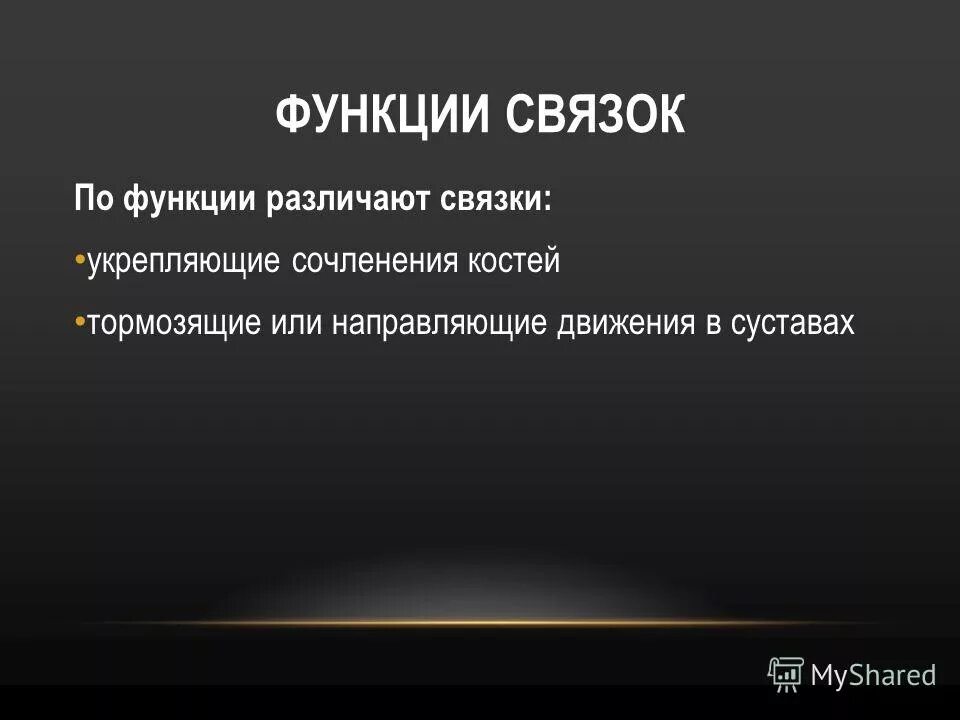 ФУНКЦИИ СВЯЗОК

По функции различают связки:

•укрепляющие сочленения костей

•тормозящие или направляющие движения в суставах

MyShared